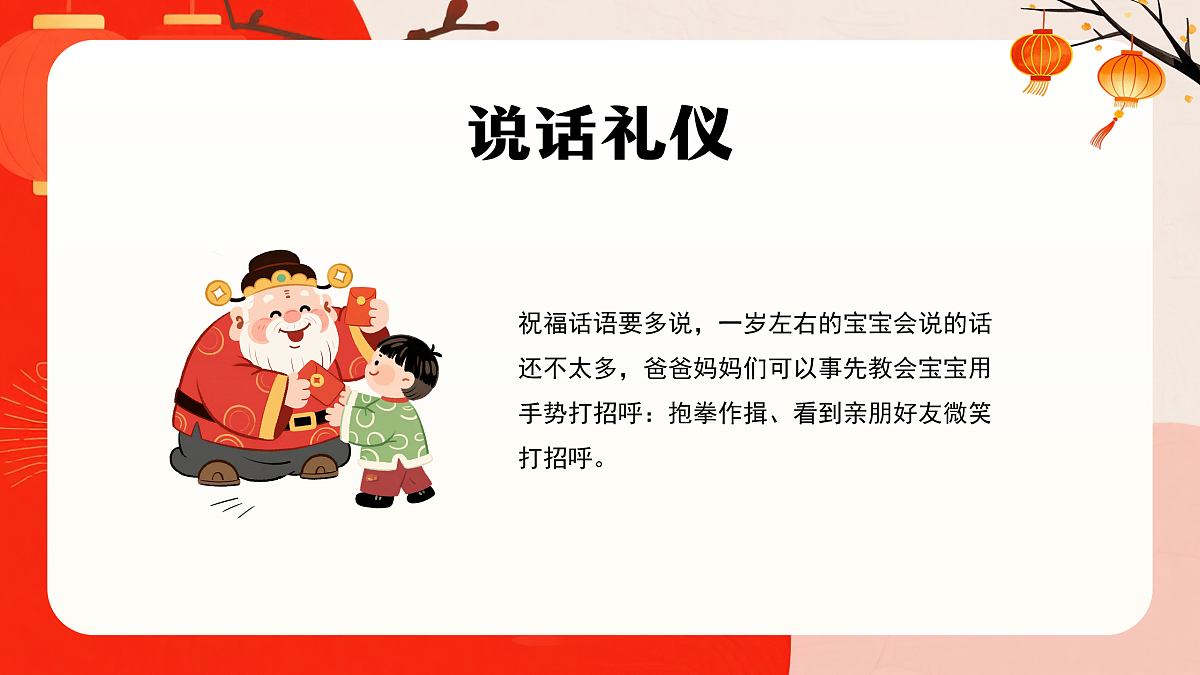 说话礼仪

祝福话语要多说，一岁左右的宝宝会说的话还不太多，爸爸妈妈们可以事先教会宝宝用手势打招呼：抱拳作揖、看到亲朋好友微笑打招呼。